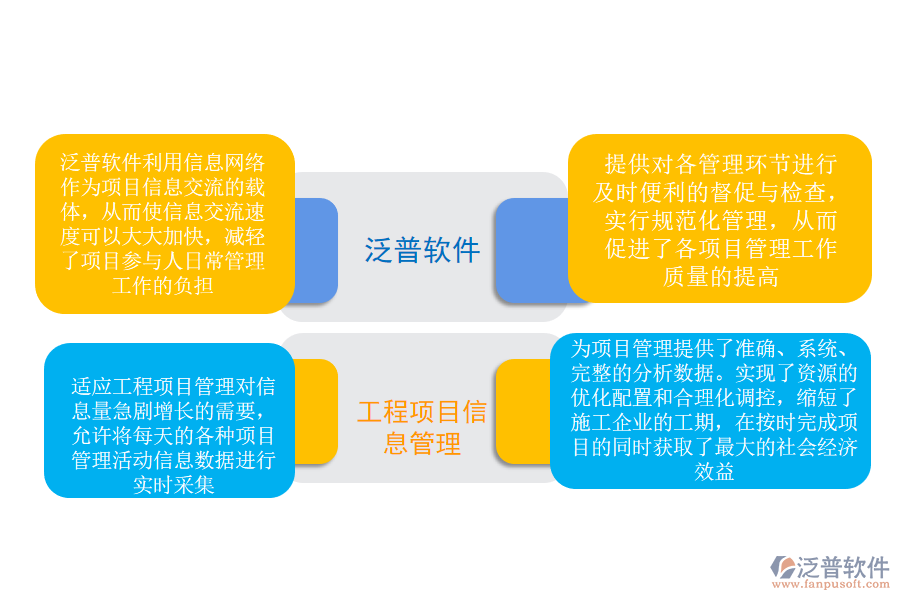 泛普软件利用信息网络作为项目信息交流的载体，从而使信息交流速度可以大大加快，减轻了项目参与人日常管理工作的负担

泛普软件

提供对各管理环节进行及时便利的督促与检查，实行规范化管理，从而促进了各项目管理工作质量的提高

适应工程项目管理对信息量急剧增长的需要，允许将每天的各种项目管理活动信息数据进行实时采集

工程项目信息管理

为项目管理提供了准确、系统、完整的分析数据。实现了资源的优化配置和合理化调控，缩短了施工企业的工期，在按时完成项目的同时获取了最大的社会经济效益

泛普软件
www.fanpusoft.com